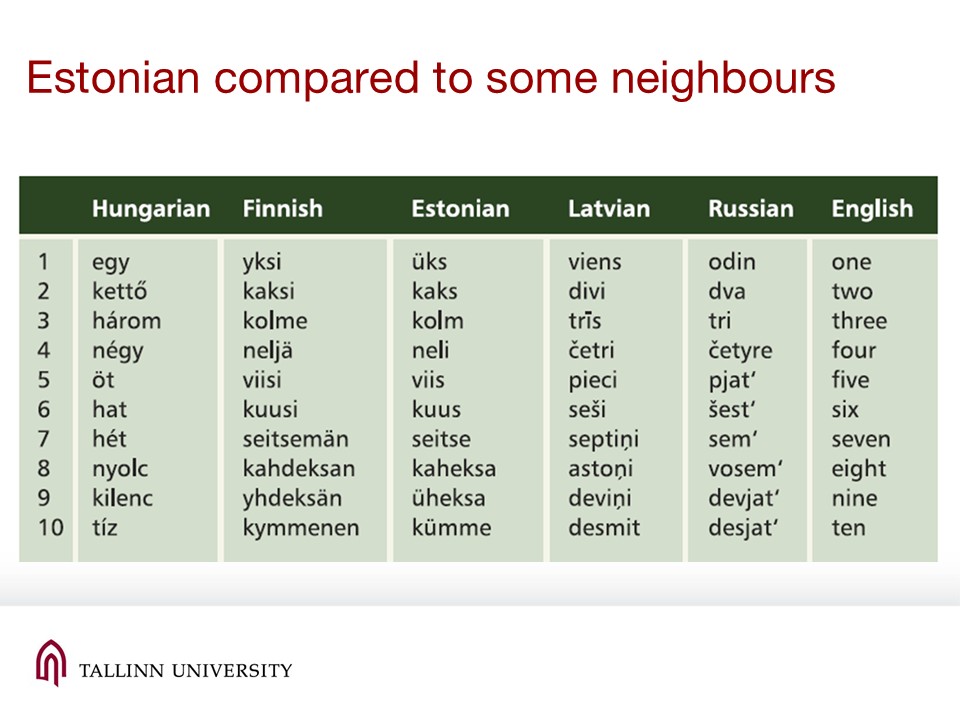 Estonian compared to some neighbours

|  | Hungarian | Finnish | Estonian | Latvian | Russian | English |
|---|---|---|---|---|---|---|
| 1 | egy | yksi | üks | viens | odin | one |
| 2 | kettő | kaksi | kaks | divi | dva | two |
| 3 | három | kolme | kolm | trīs | tri | three |
| 4 | négy | neljä | neli | četri | četyre | four |
| 5 | öt | viisi | viis | pieci | pjat' | five |
| 6 | hat | kuusi | kuus | seši | šest' | six |
| 7 | hét | seitsemän | seitse | septiņi | sem' | seven |
| 8 | nyolc | kahdeksan | kaheksa | astoņi | vosem' | eight |
| 9 | kilenc | yhdeksän | üheksa | deviņi | devjat' | nine |
| 10 | tíz | kymmenen | kümme | desmit | desjat' | ten |

TALLINN UNIVERSITY